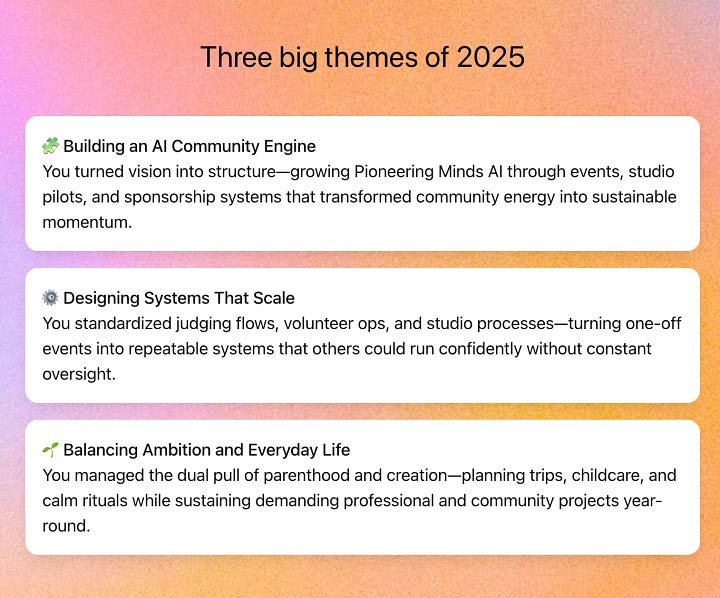 Three big themes of 2025

🧩 Building an AI Community Engine
You turned vision into structure—growing Pioneering Minds AI through events, studio pilots, and sponsorship systems that transformed community energy into sustainable momentum.

⚙️ Designing Systems That Scale
You standardized judging flows, volunteer ops, and studio processes—turning one-off events into repeatable systems that others could run confidently without constant oversight.

🌱 Balancing Ambition and Everyday Life
You managed the dual pull of parenthood and creation—planning trips, childcare, and calm rituals while sustaining demanding professional and community projects year-round.